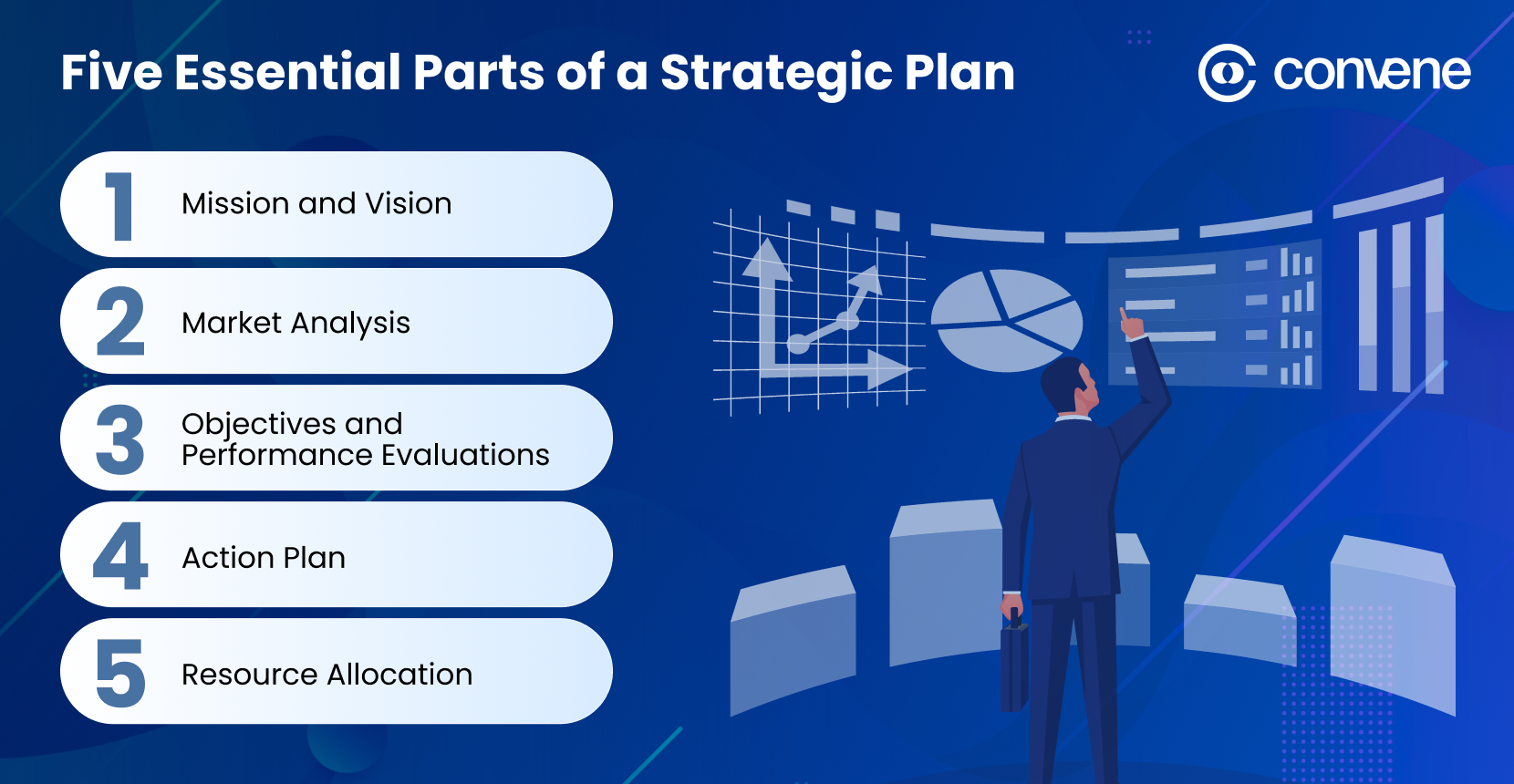 Five Essential Parts of a Strategic Plan

convene

1 Mission and Vision

2 Market Analysis

3 Objectives and Performance Evaluations

4 Action Plan

5 Resource Allocation